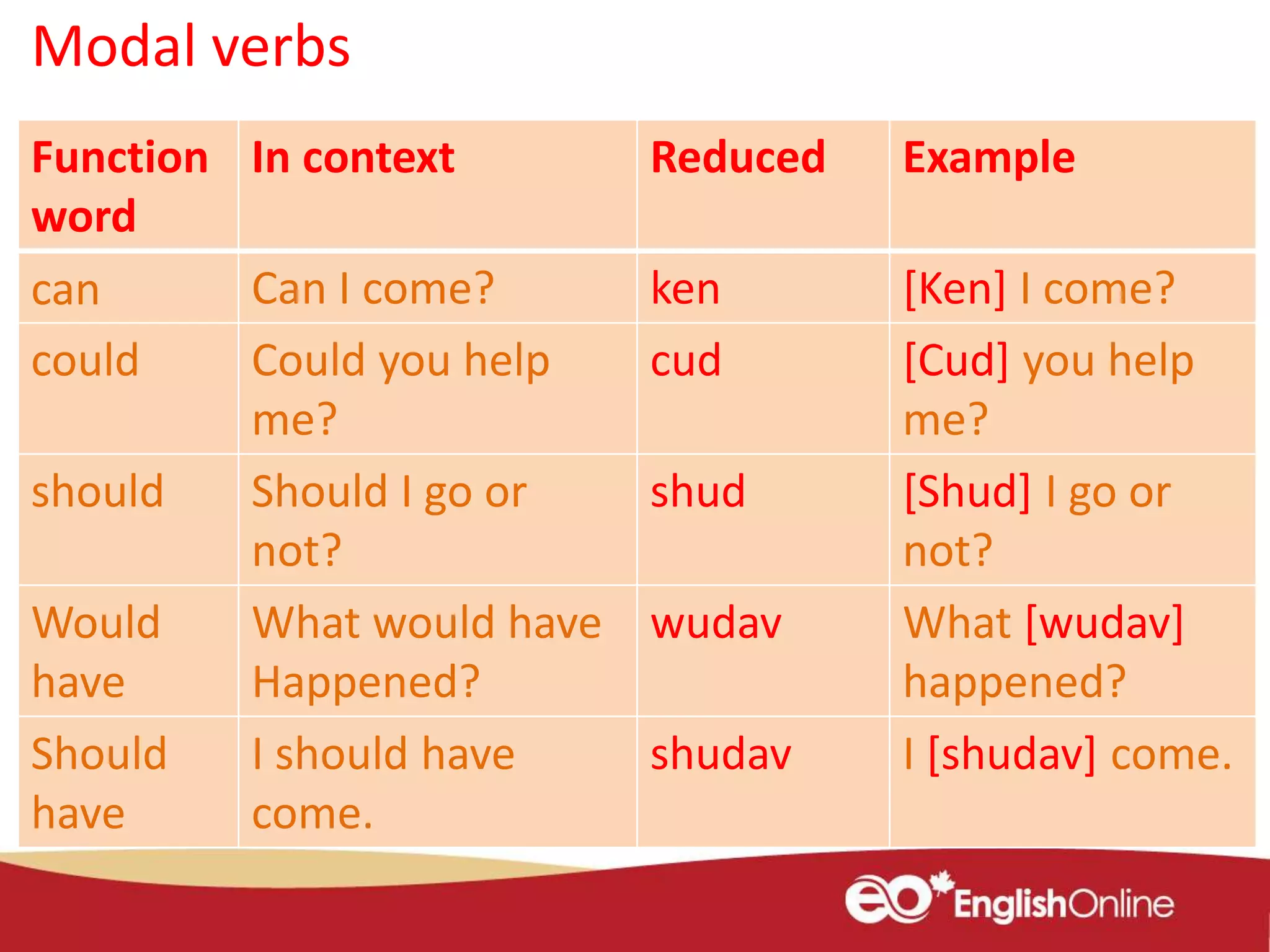 Modal verbs

| Function word | In context | Reduced | Example |
|---|---|---|---|
| can | Can I come? | ken | [Ken] I come? |
| could | Could you help me? | cud | [Cud] you help me? |
| should | Should I go or not? | shud | [Shud] I go or not? |
| Would have | What would have Happened? | wudav | What [wudav] happened? |
| Should have | I should have come. | shudav | I [shudav] come. |

eo EnglishOnline